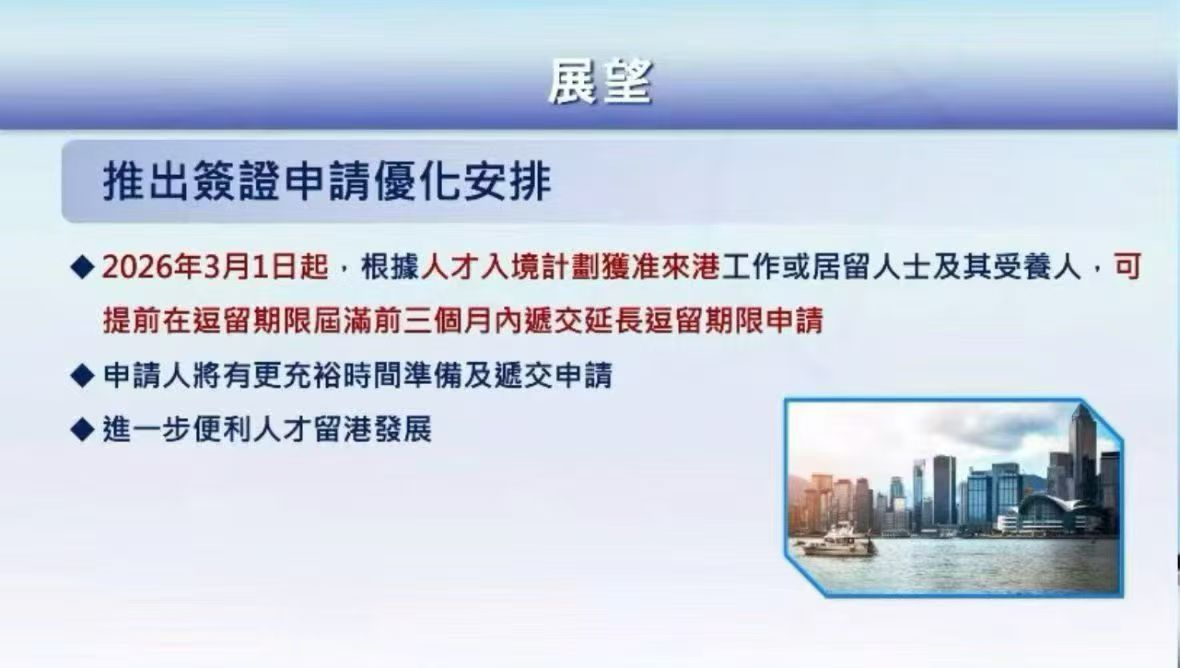 展望

推出簽證申請優化安排

◆ 2026年3月1日起，根據人才入境計劃獲准來港工作或居留人士及其受養人，可提前在逗留期限屆滿前三個月內遞交延長逗留期限申請

◆ 申請人將有更充裕時間準備及遞交申請

◆ 進一步便利人才留港發展